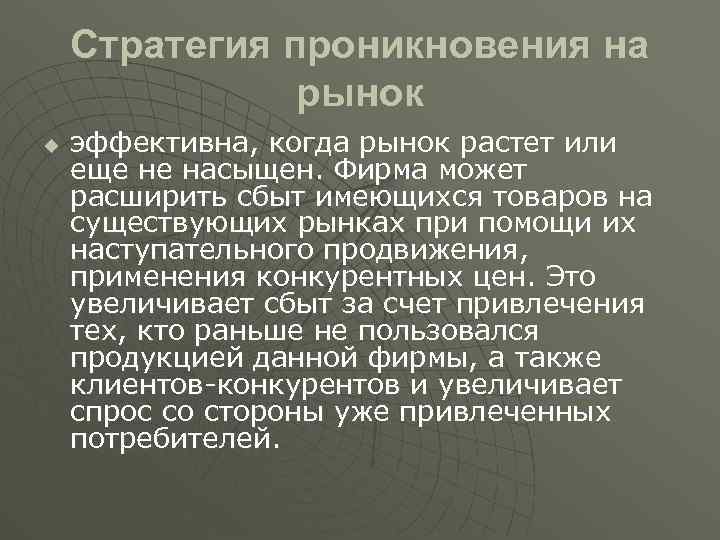 Стратегия проникновения на рынок

эффективна, когда рынок растет или еще не насыщен. Фирма может расширить сбыт имеющихся товаров на существующих рынках при помощи их наступательного продвижения, применения конкурентных цен. Это увеличивает сбыт за счет привлечения тех, кто раньше не пользовался продукцией данной фирмы, а также клиентов-конкурентов и увеличивает спрос со стороны уже привлеченных потребителей.